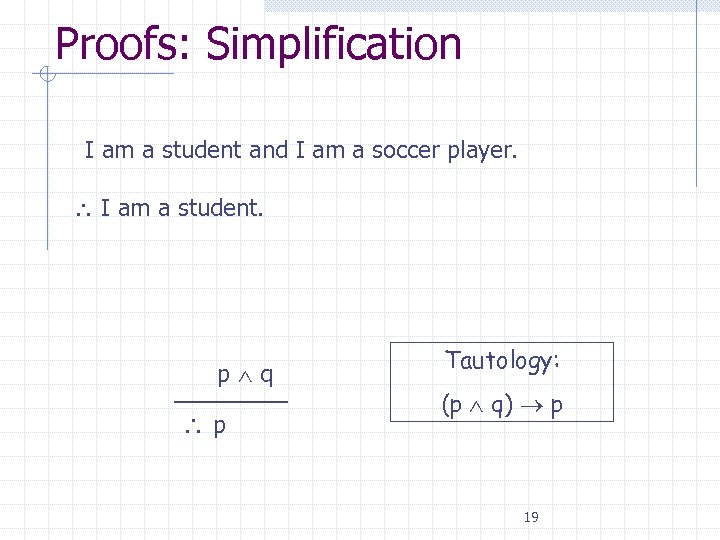 Proofs: Simplification

I am a student and I am a soccer player.

$\therefore$ I am a student.

$p \wedge q$

$\therefore p$

Tautology:

$(p \wedge q) \rightarrow p$

19